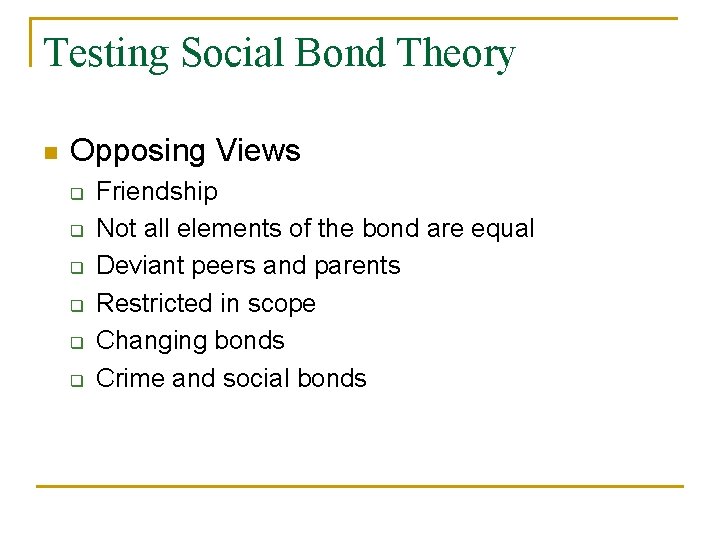 Testing Social Bond Theory

Opposing Views
Friendship
Not all elements of the bond are equal
Deviant peers and parents
Restricted in scope
Changing bonds
Crime and social bonds